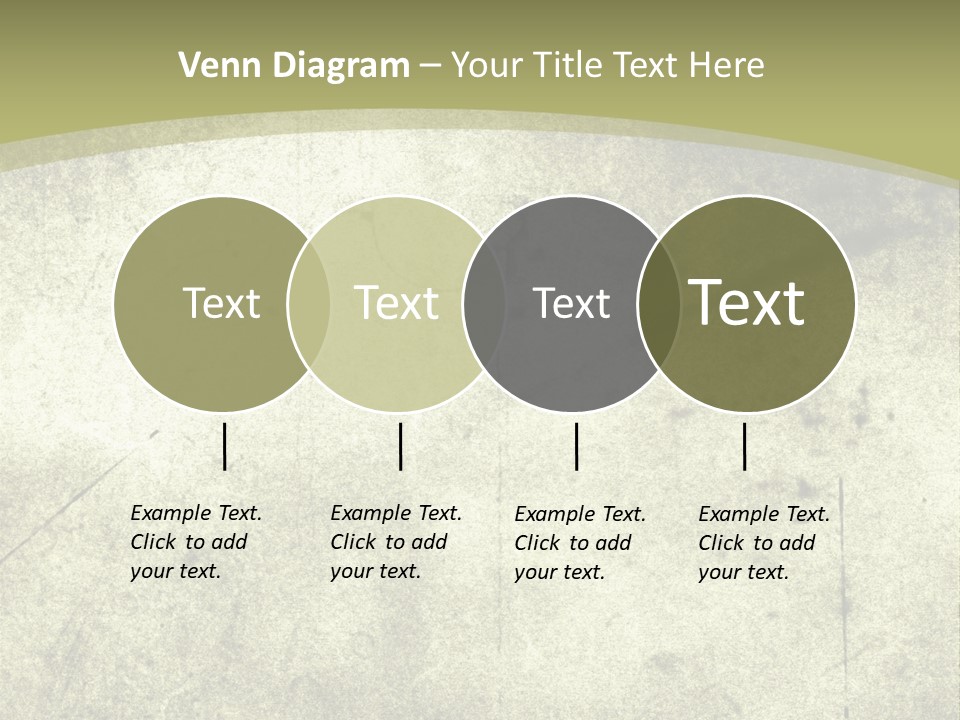 Venn Diagram – Your Title Text Here

Text

Text

Text

Text

Example Text. Click to add your text.

Example Text. Click to add your text.

Example Text. Click to add your text.

Example Text. Click to add your text.